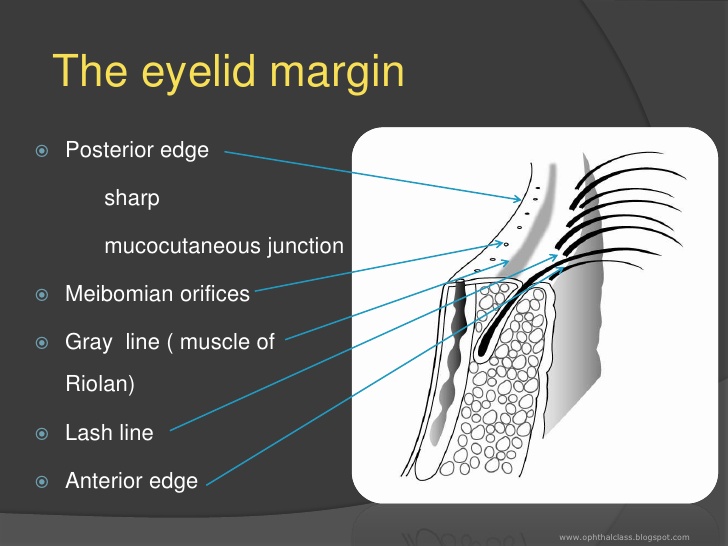 The eyelid margin

Posterior edge

sharp

mucocutaneous junction

Meibomian orifices

Gray line ( muscle of Riolan)

Lash line

Anterior edge

www.ophthalclass.blogspot.com